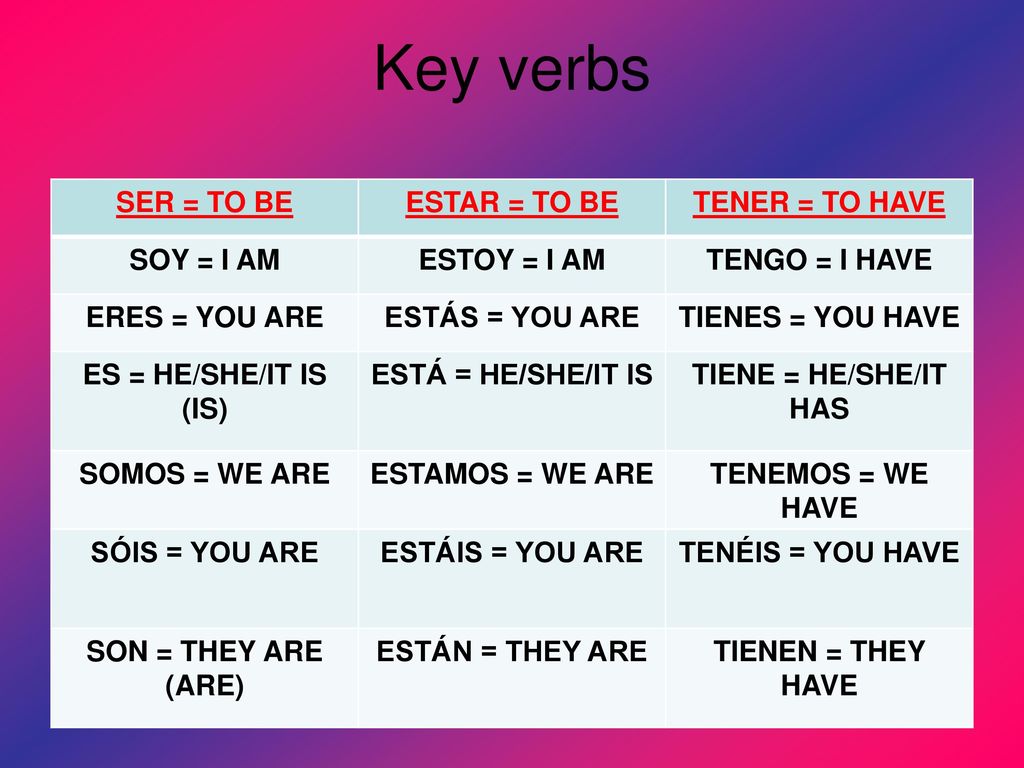 Key verbs

| SER = TO BE | ESTAR = TO BE | TENER = TO HAVE |
|---|---|---|
| SOY = I AM | ESTOY = I AM | TENGO = I HAVE |
| ERES = YOU ARE | ESTÁS = YOU ARE | TIENES = YOU HAVE |
| ES = HE/SHE/IT IS (IS) | ESTÁ = HE/SHE/IT IS | TIENE = HE/SHE/IT HAS |
| SOMOS = WE ARE | ESTAMOS = WE ARE | TENEMOS = WE HAVE |
| SÓIS = YOU ARE | ESTÁIS = YOU ARE | TENÉIS = YOU HAVE |
| SON = THEY ARE (ARE) | ESTÁN = THEY ARE | TIENEN = THEY HAVE |